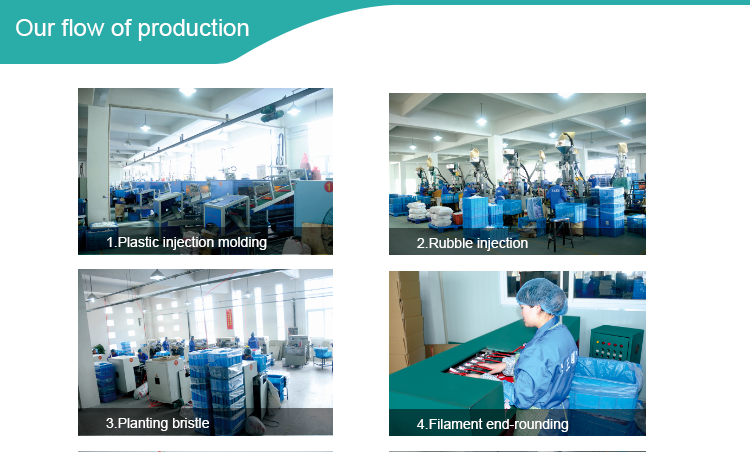 Our flow of production

1.Plastic injection molding

2.Rubble injection

3.Planting bristle

4.Filament end-rounding